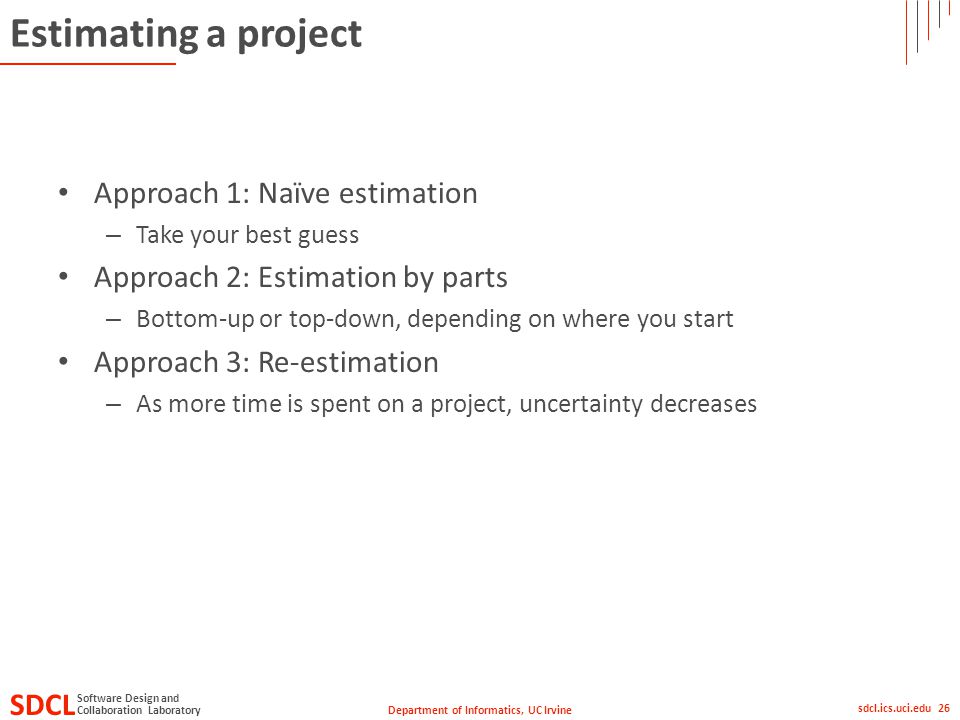 Estimating a project

• Approach 1: Naïve estimation
– Take your best guess
• Approach 2: Estimation by parts
– Bottom-up or top-down, depending on where you start
• Approach 3: Re-estimation
– As more time is spent on a project, uncertainty decreases

SDCL Software Design and Collaboration Laboratory

Department of Informatics, UC Irvine

sdcl.ics.uci.edu 26